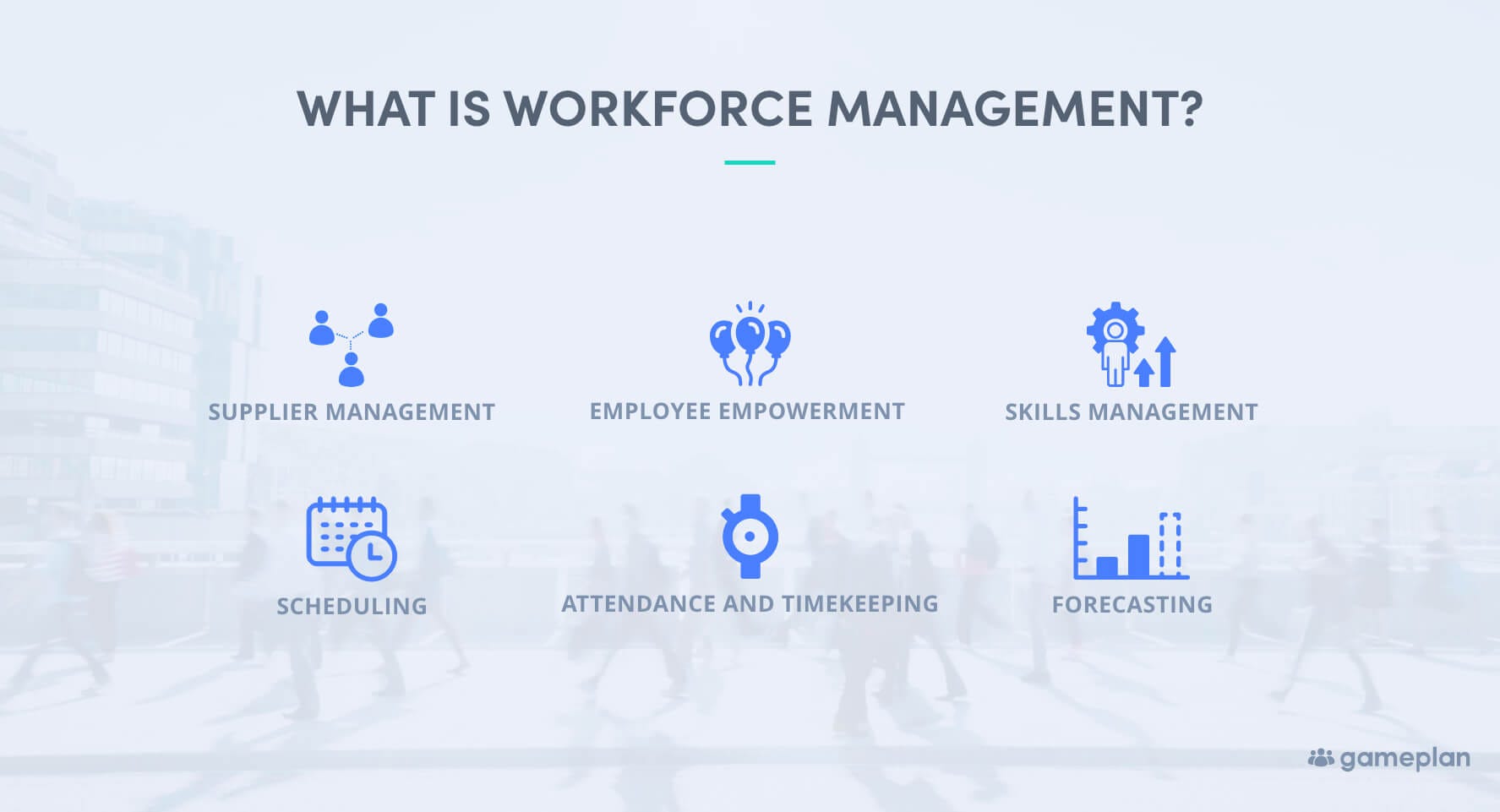 WHAT IS WORKFORCE MANAGEMENT?

SUPPLIER MANAGEMENT

EMPLOYEE EMPOWERMENT

SKILLS MANAGEMENT

SCHEDULING

ATTENDANCE AND TIMEKEEPING

FORECASTING

gameplan